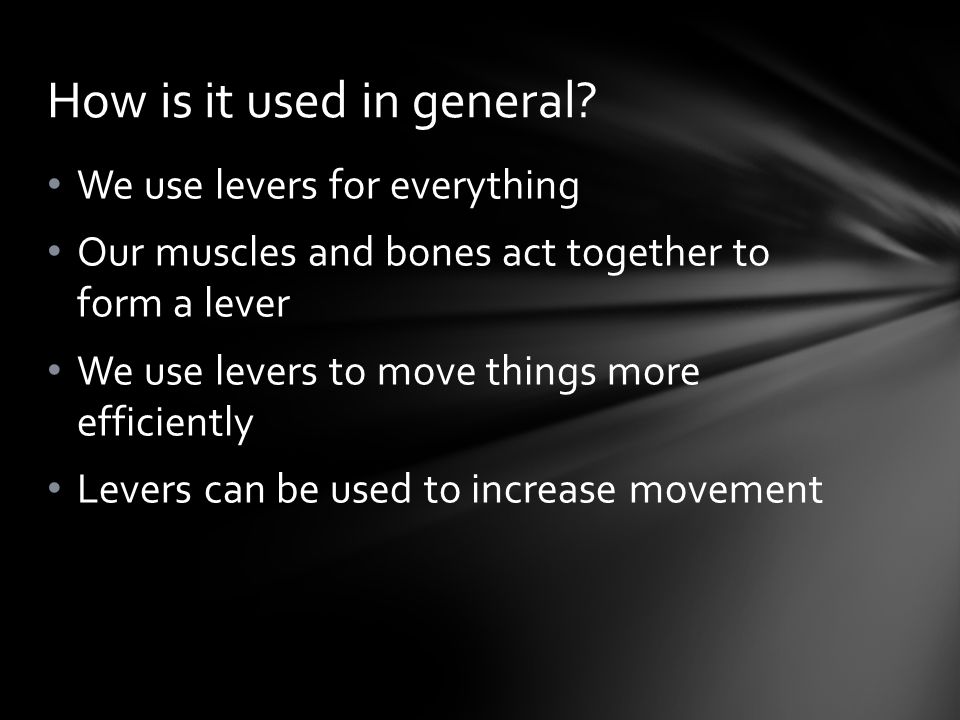 How is it used in general?

• We use levers for everything
• Our muscles and bones act together to form a lever
• We use levers to move things more efficiently
• Levers can be used to increase movement